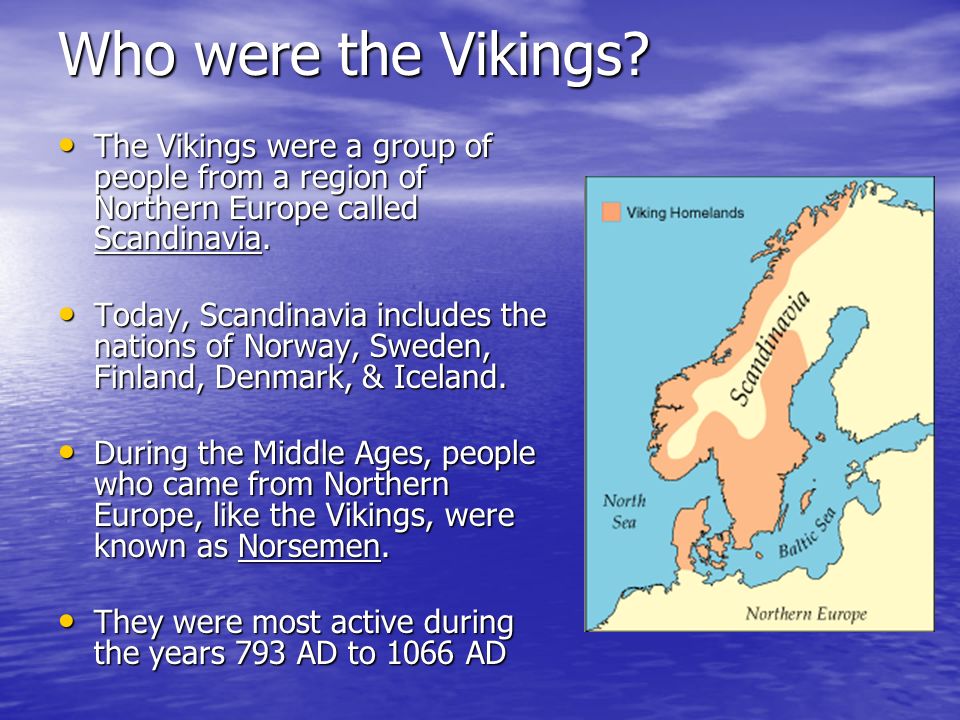 Who were the Vikings?

• The Vikings were a group of people from a region of Northern Europe called Scandinavia.

• Today, Scandinavia includes the nations of Norway, Sweden, Finland, Denmark, & Iceland.

• During the Middle Ages, people who came from Northern Europe, like the Vikings, were known as Norsemen.

• They were most active during the years 793 AD to 1066 AD

Viking Homelands

Scandinavia

North Sea

Baltic Sea

Northern Europe